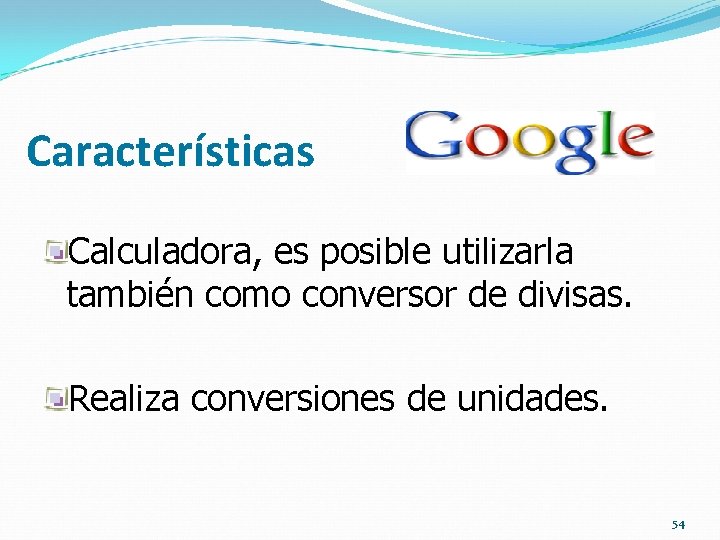 Características

Google

Calculadora, es posible utilizarla también como conversor de divisas.

Realiza conversiones de unidades.

54